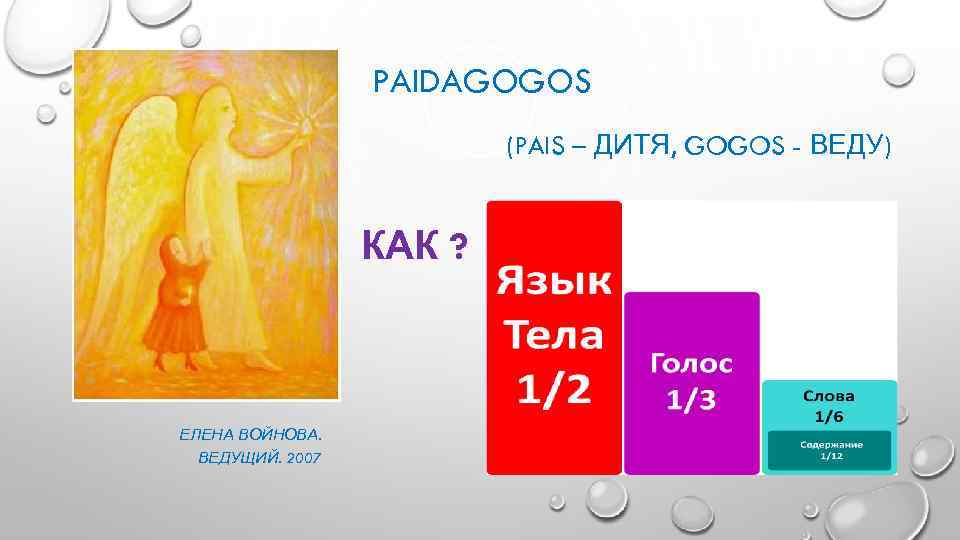 PAIDAGOGOS

(PAIS – ДИТЯ, GOGOS - ВЕДУ)

КАК ?

Язык Тела 1/2

Голос 1/3

Слова 1/6

Содержание 1/12

ЕЛЕНА ВОЙНОВА. ВЕДУЩИЙ. 2007